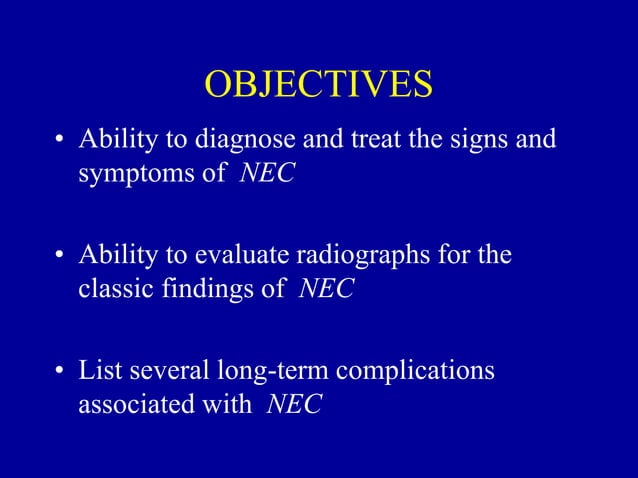 OBJECTIVES

• Ability to diagnose and treat the signs and symptoms of NEC

• Ability to evaluate radiographs for the classic findings of NEC

• List several long-term complications associated with NEC